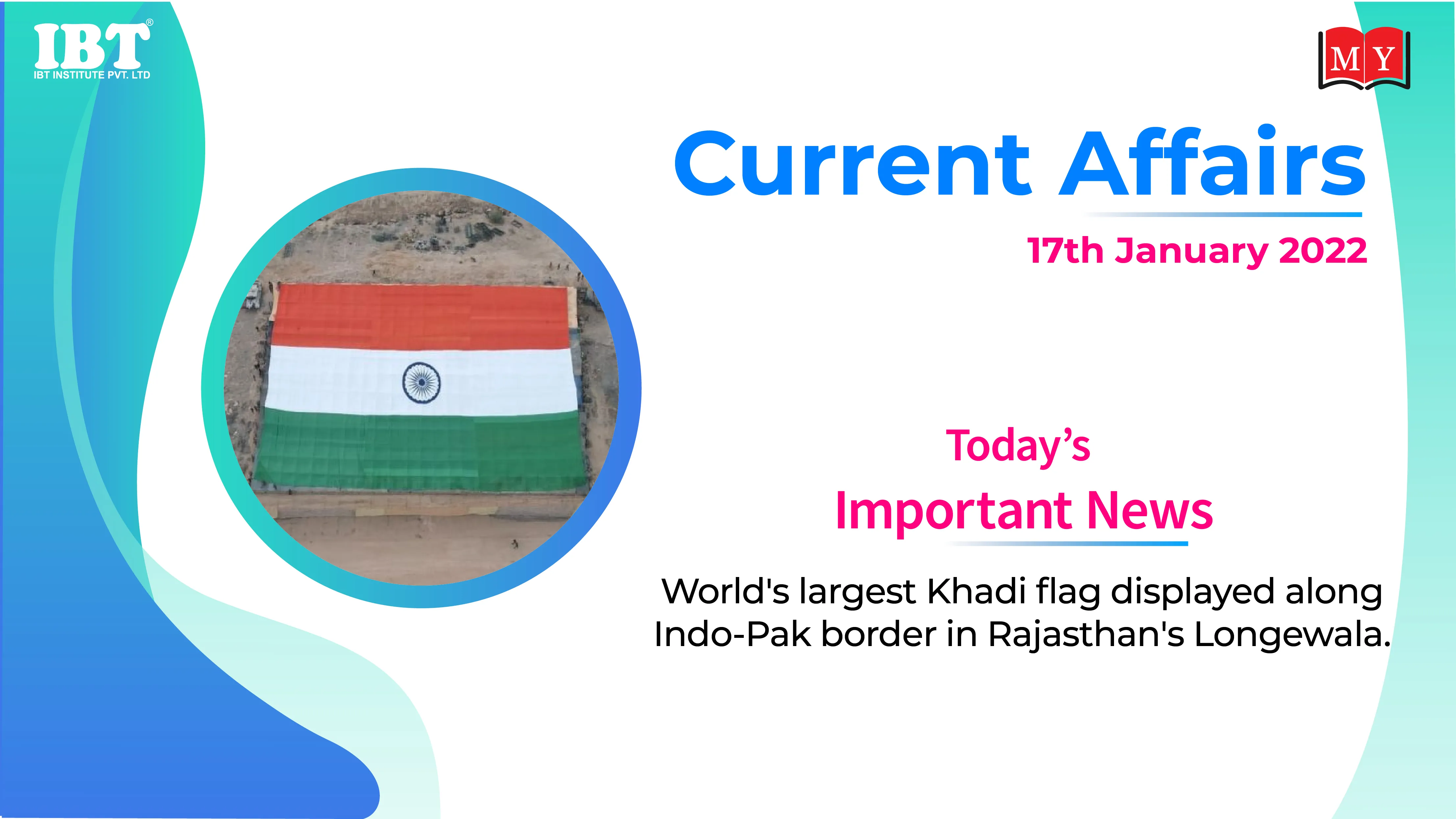 IBT®
IBT INSTITUTE PVT. LTD

MY

Current Affairs

17th January 2022

Today's
Important News

World's largest Khadi flag displayed along Indo-Pak border in Rajasthan's Longewala.